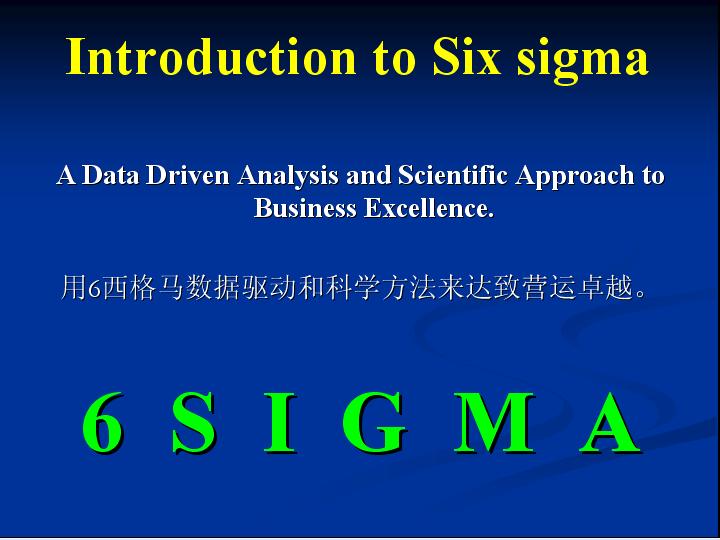 Introduction to Six sigma

A Data Driven Analysis and Scientific Approach to Business Excellence.

用6西格马数据驱动和科学方法来达致营运卓越。

6 S I G M A